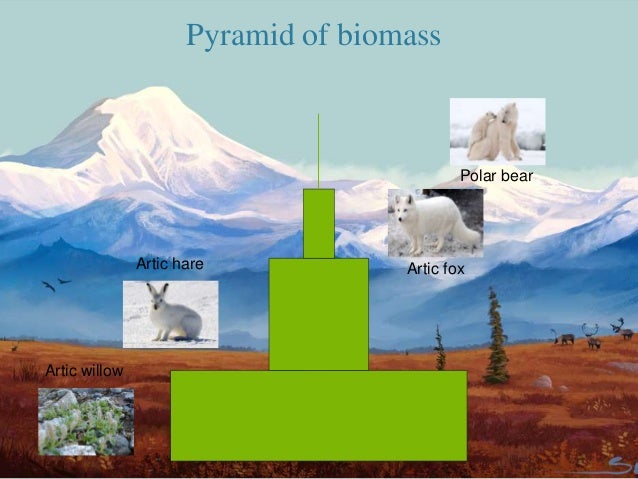 Pyramid of biomass

Polar bear

Artic fox

Artic hare

Artic willow